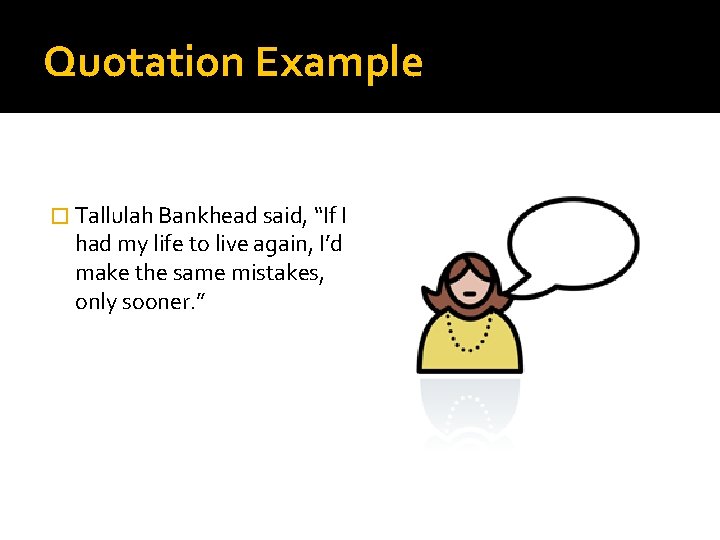 Quotation Example

Tallulah Bankhead said, “If I had my life to live again, I’d make the same mistakes, only sooner.”